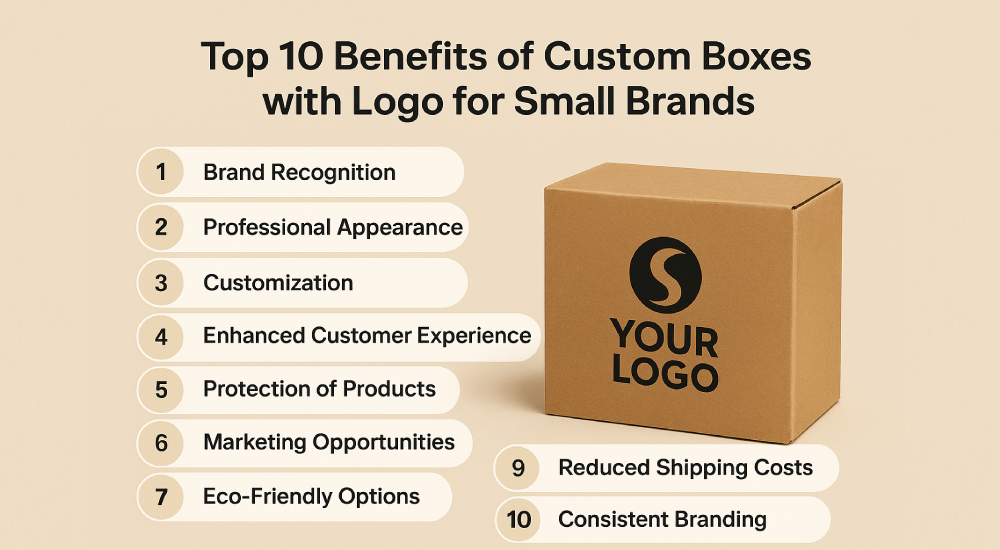 Top 10 Benefits of Custom Boxes with Logo for Small Brands

1 Brand Recognition

2 Professional Appearance

3 Customization

4 Enhanced Customer Experience

5 Protection of Products

6 Marketing Opportunities

7 Eco-Friendly Options

YOUR LOGO

9 Reduced Shipping Costs

10 Consistent Branding